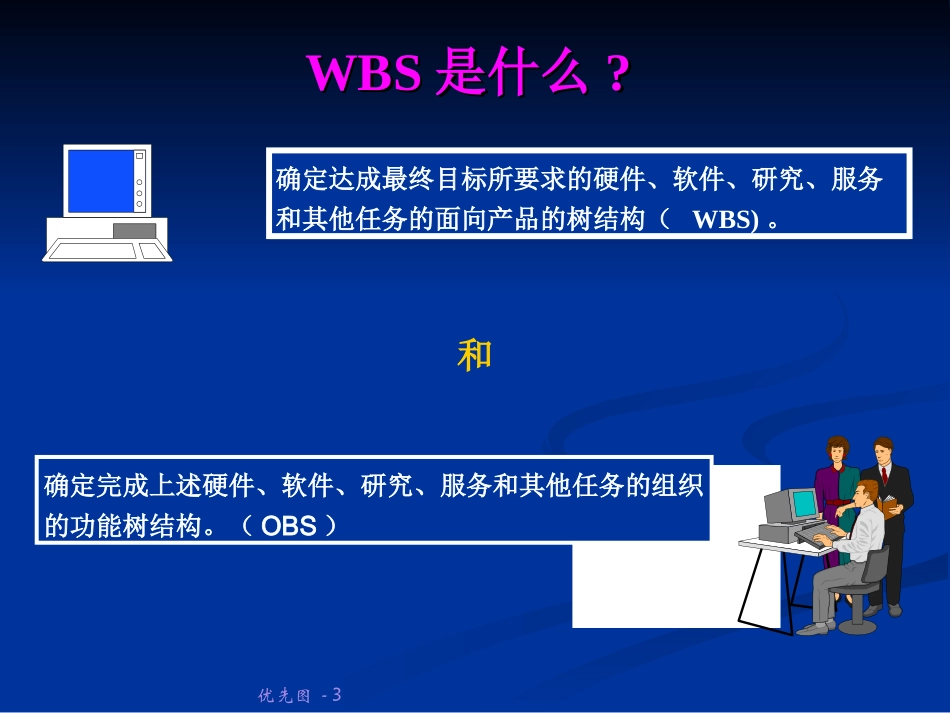 WBS 是什么？

确定达成最终目标所要求的硬件、软件、研究、服务和其他任务的面向产品的树结构（ WBS) 。

和

确定完成上述硬件、软件、研究、服务和其他任务的组织的功能树结构。（ OBS ）

优先图 - 3